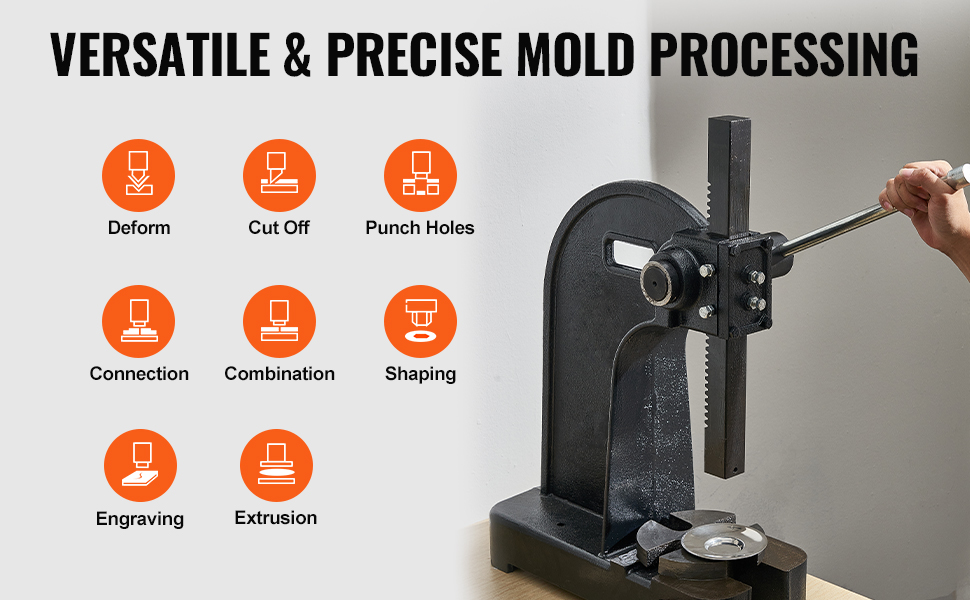 VERSATILE & PRECISE MOLD PROCESSING

Deform

Cut Off

Punch Holes

Connection

Combination

Shaping

Engraving

Extrusion